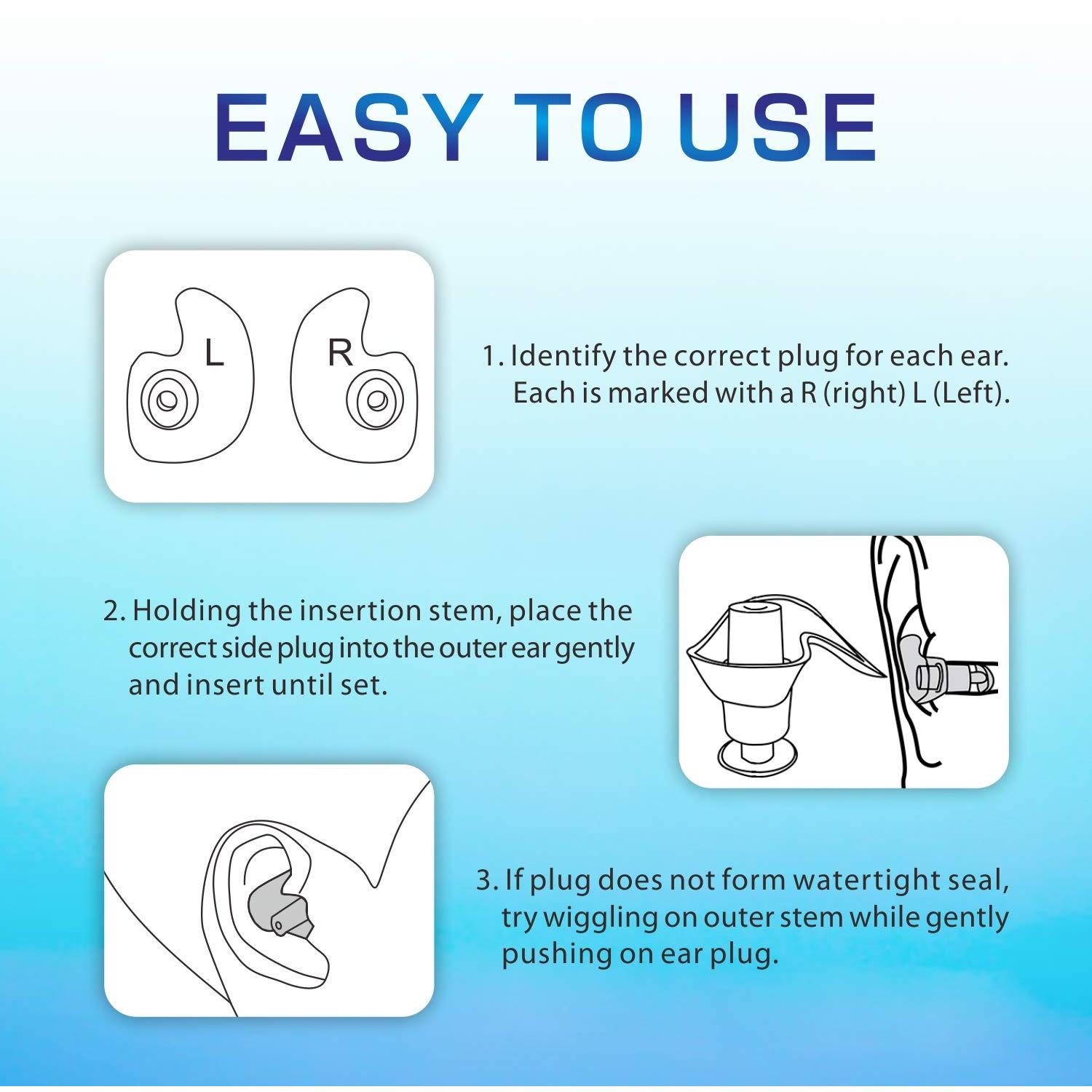 EASY TO USE

L

R

1. Identify the correct plug for each ear. Each is marked with a R (right) L (Left).

2. Holding the insertion stem, place the correct side plug into the outer ear gently and insert until set.

3. If plug does not form watertight seal, try wiggling on outer stem while gently pushing on ear plug.